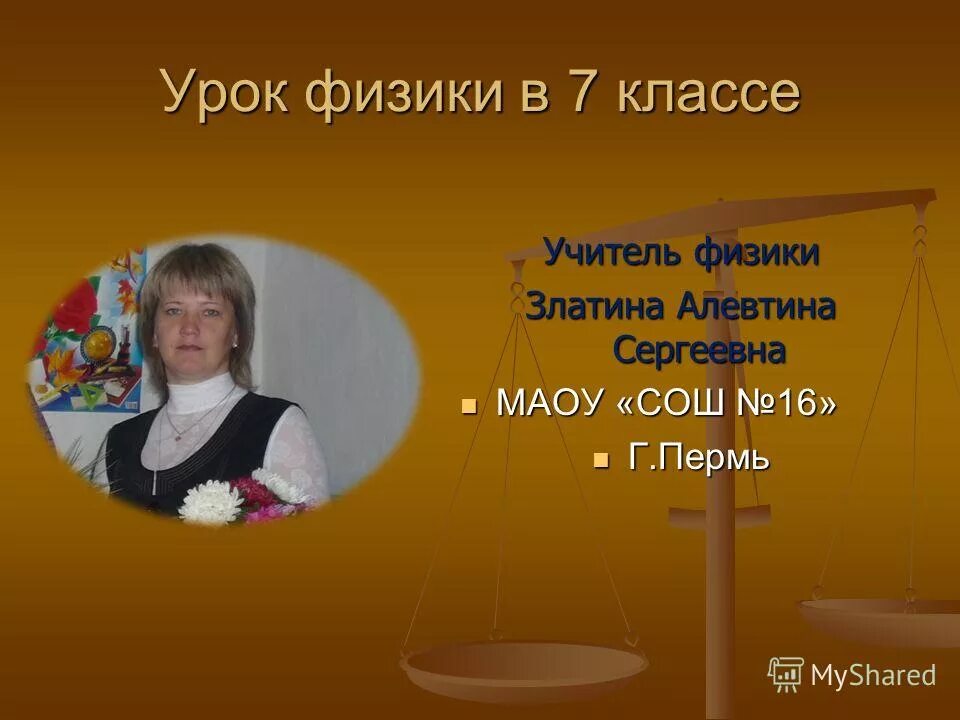 Урок физики в 7 классе

Учитель физики

Златина Алевтина Сергеевна

МАОУ «СОШ №16»

Г.Пермь

MyShared